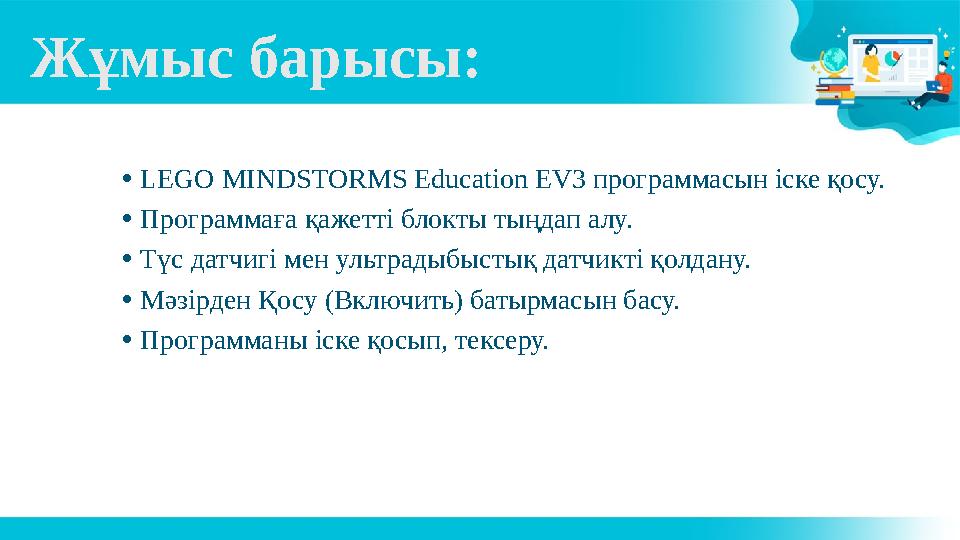 Жұмыс барысы:

• LEGO MINDSTORMS Education EV3 программасын іске қосу.
• Программаға қажетті блокты тыңдап алу.
• Түс датчигі мен ультрадыбыстық датчикті қолдану.
• Мәзірден Қосу (Включить) батырмасын басу.
• Программаны іске қосып, тексеру.